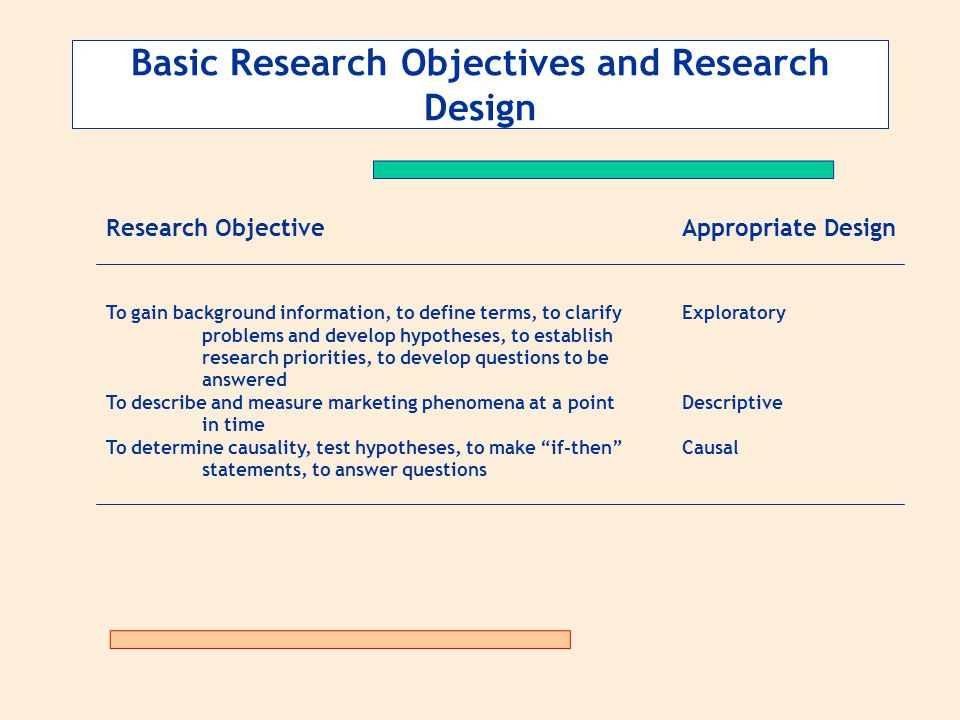 Basic Research Objectives and Research Design

| Research Objective | Appropriate Design |
|---|---|
| To gain background information, to define terms, to clarify problems and develop hypotheses, to establish research priorities, to develop questions to be answered | Exploratory |
| To describe and measure marketing phenomena at a point in time | Descriptive |
| To determine causality, test hypotheses, to make “if-then” statements, to answer questions | Causal |